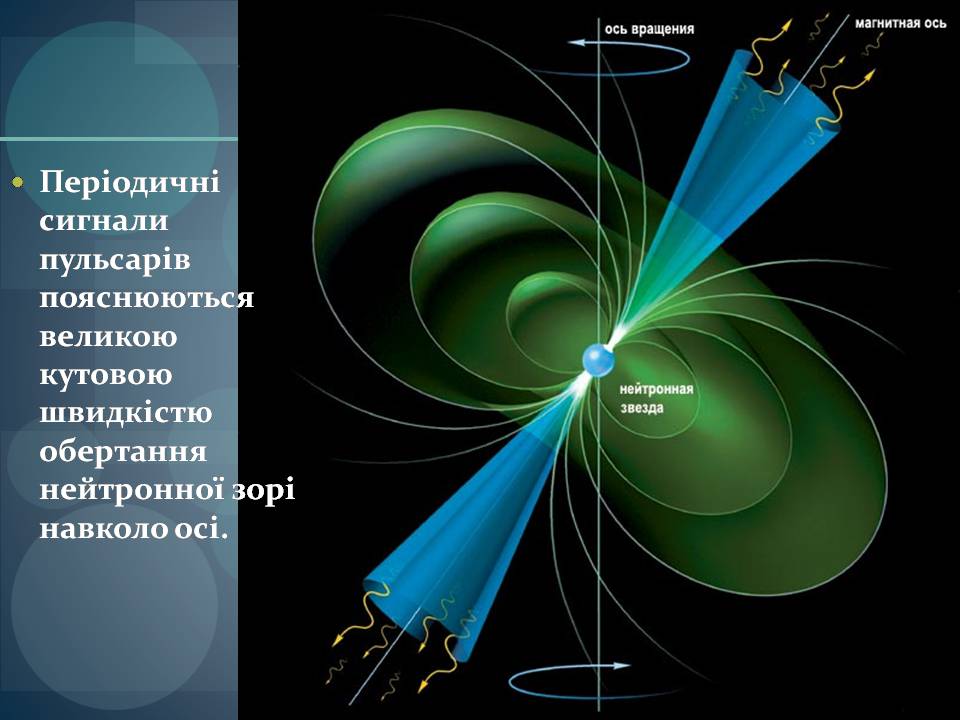 Періодичні сигнали пульсарів пояснюються великою кутовою швидкістю обертання нейтронної зорі навколо осі.

ось вращения

магнитная ось

нейтронная звезда